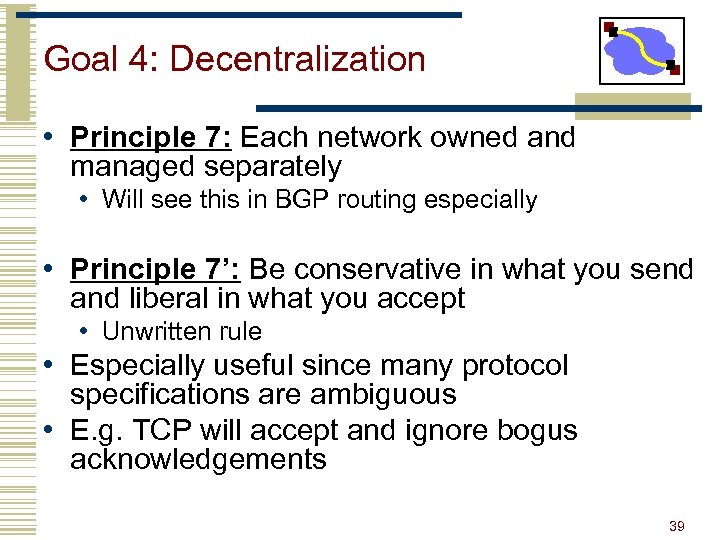 Goal 4: Decentralization

• Principle 7: Each network owned and managed separately
  • Will see this in BGP routing especially

• Principle 7’: Be conservative in what you send and liberal in what you accept
  • Unwritten rule
• Especially useful since many protocol specifications are ambiguous
• E.g. TCP will accept and ignore bogus acknowledgements

39